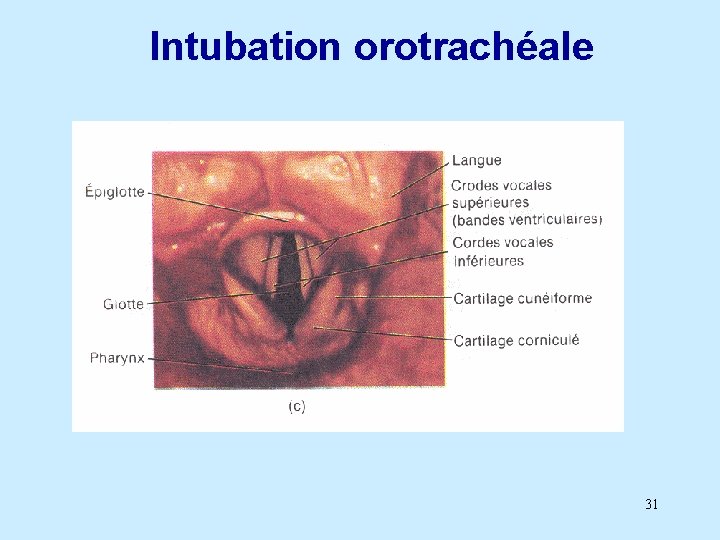 Intubation orotrachéale

Épiglotte

Glotte

Pharynx

Langue

Crodes vocales supérieures (bandes ventriculaires)

Cordes vocales inférieures

Cartilage cunéiforme

Cartilage corniculé

(c)

31